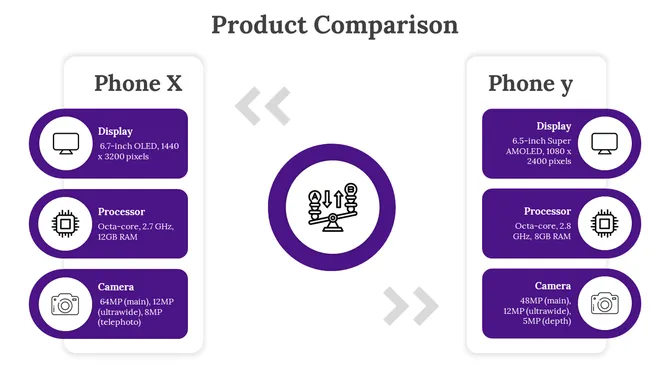 Product Comparison

Phone X

Display
6.7-inch OLED, 1440 x 3200 pixels

Processor
Octa-core, 2.7 GHz, 12GB RAM

Camera
64MP (main), 12MP (ultrawide), 8MP (telephoto)

A B

Phone y

Display
6.5-inch Super AMOLED, 1080 x 2400 pixels

Processor
Octa-core, 2.8 GHz, 8GB RAM

Camera
48MP (main), 12MP (ultrawide), 5MP (depth)